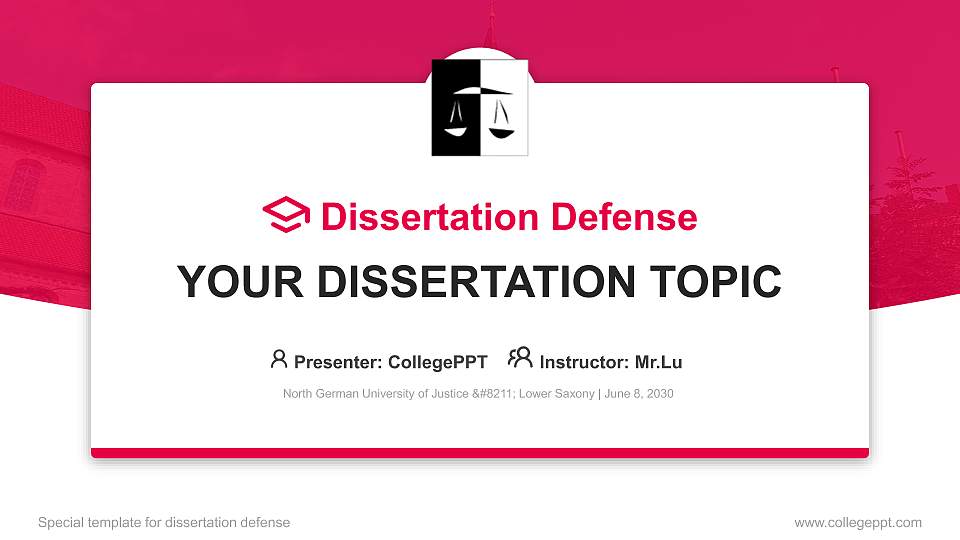 Dissertation Defense

YOUR DISSERTATION TOPIC

Presenter: CollegePPT Instructor: Mr.Lu

North German University of Justice &#8211; Lower Saxony | June 8, 2030

Special template for dissertation defense

www.collegeppt.com